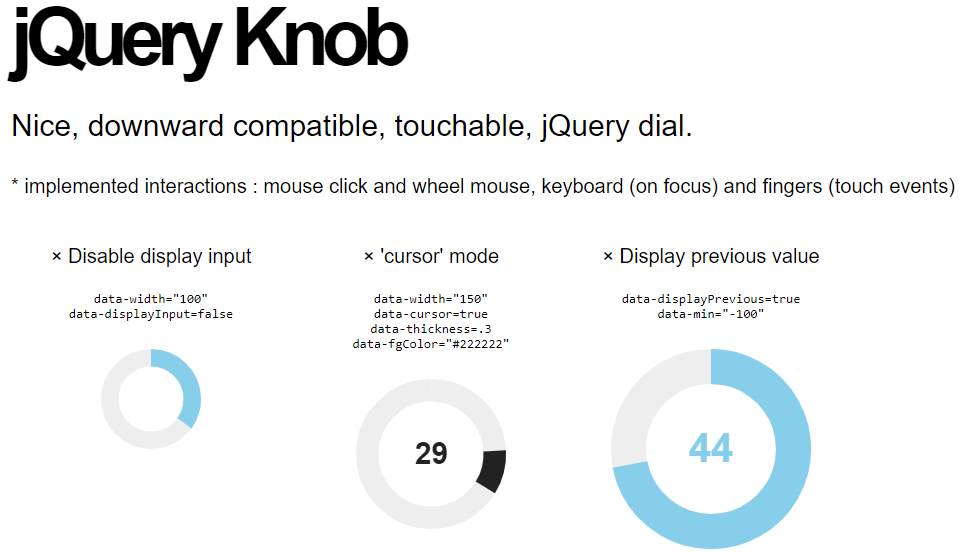 jQuery Knob

Nice, downward compatible, touchable, jQuery dial.

* implemented interactions : mouse click and wheel mouse, keyboard (on focus) and fingers (touch events)

× Disable display input

data-width="100"
data-displayInput=false

× 'cursor' mode

data-width="150"
data-cursor=true
data-thickness=.3
data-fgColor="#222222"

29

× Display previous value

data-displayPrevious=true
data-min="-100"

44